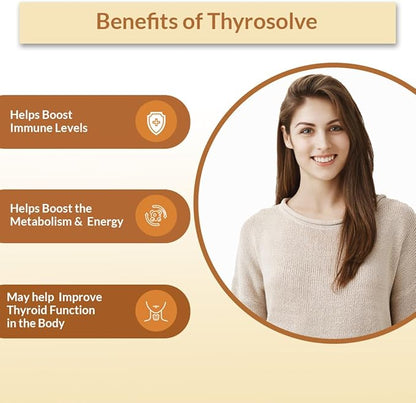 Benefits of Thyrosolve

Helps Boost Immune Levels

Helps Boost the Metabolism & Energy

May help Improve Thyroid Function in the Body